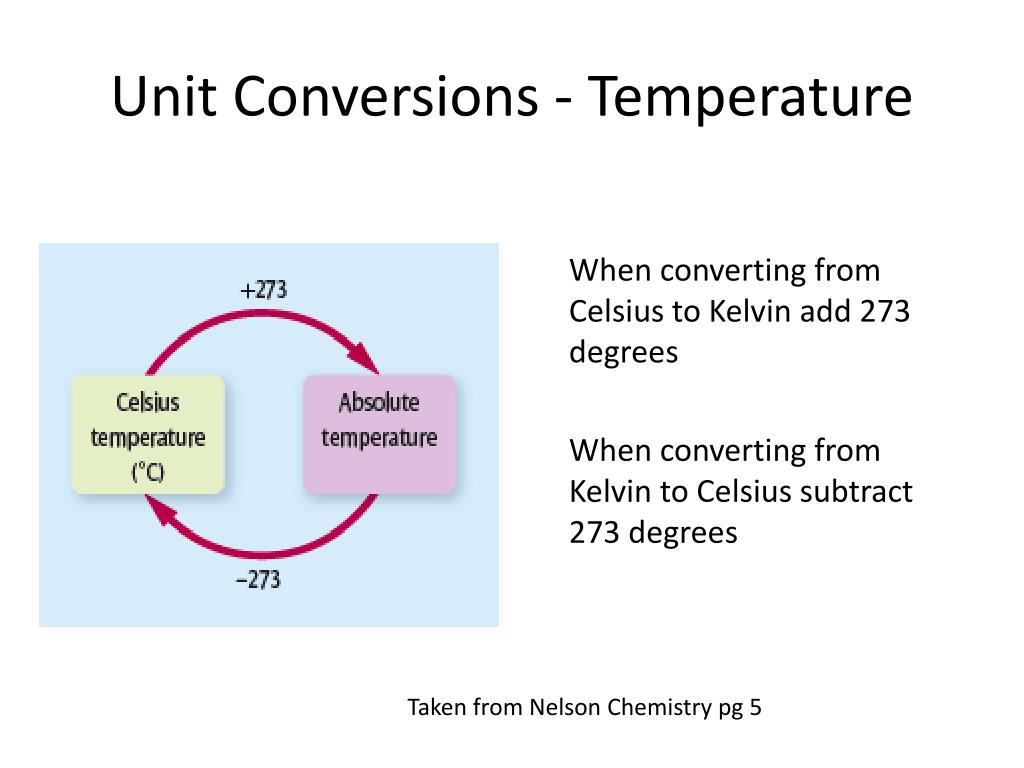 Unit Conversions - Temperature

+273

Celsius temperature (°C)

Absolute temperature

−273

When converting from Celsius to Kelvin add 273 degrees

When converting from Kelvin to Celsius subtract 273 degrees

Taken from Nelson Chemistry pg 5